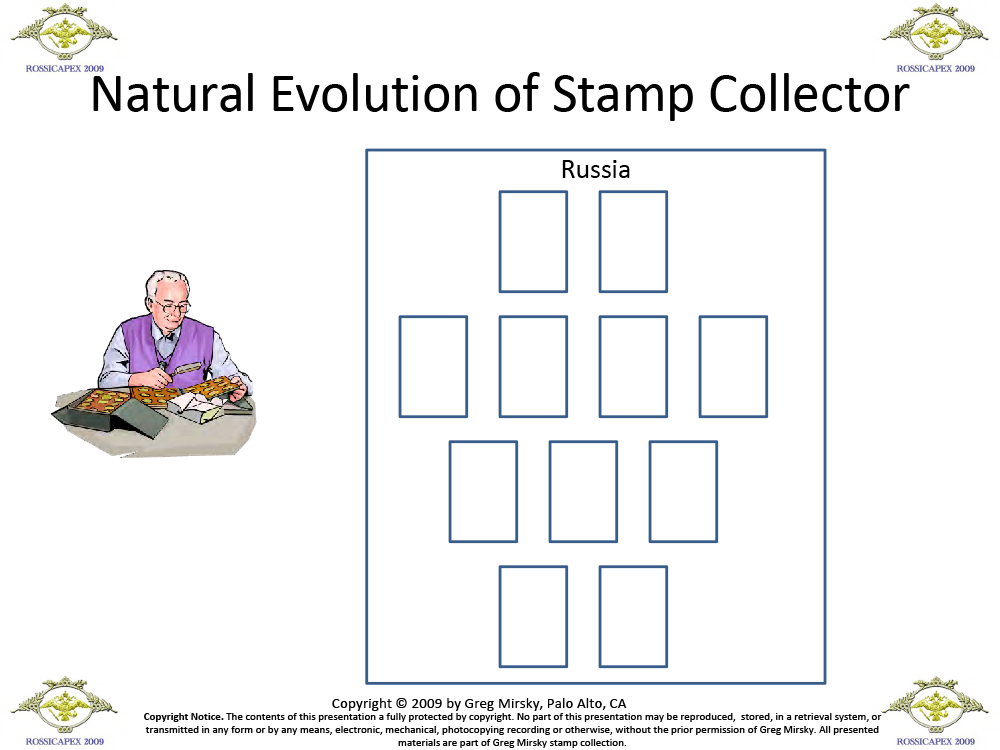 ROSSICAPEX 2009

ROSSICAPEX 2009

Natural Evolution of Stamp Collector

Russia

ROSSICAPEX 2009

Copyright © 2009 by Greg Mirsky, Palo Alto, CA

Copyright Notice. The contents of this presentation a fully protected by copyright. No part of this presentation may be reproduced, stored, in a retrieval system, or transmitted in any form or by any means, electronic, mechanical, photocopying recording or otherwise, without the prior permission of Greg Mirsky. All presented materials are part of Greg Mirsky stamp collection.

ROSSICAPEX 2009